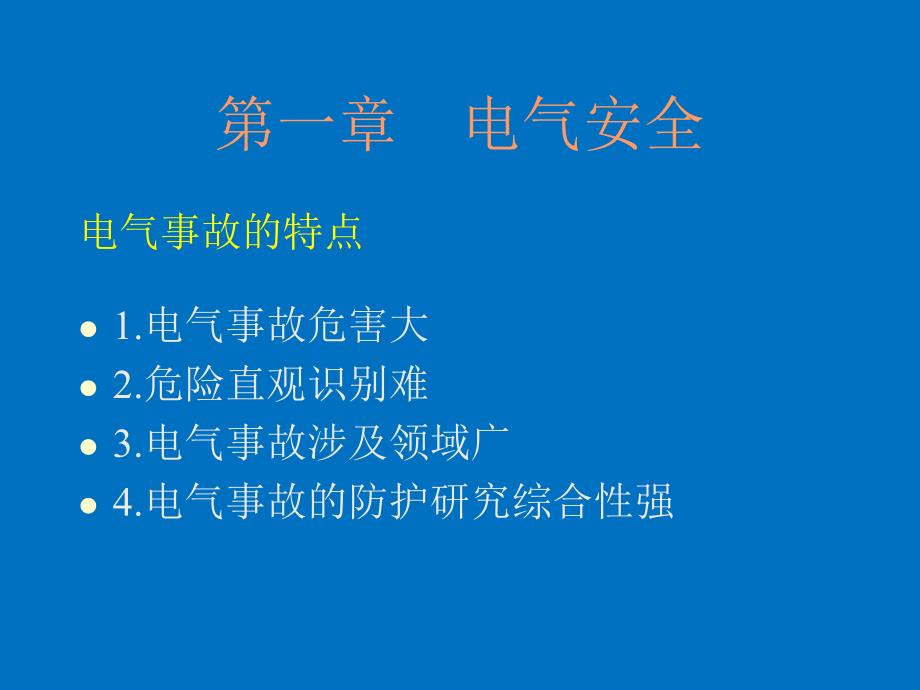 第一章　电气安全

电气事故的特点

- 1.电气事故危害大
- 2.危险直观识别难
- 3.电气事故涉及领域广
- 4.电气事故的防护研究综合性强